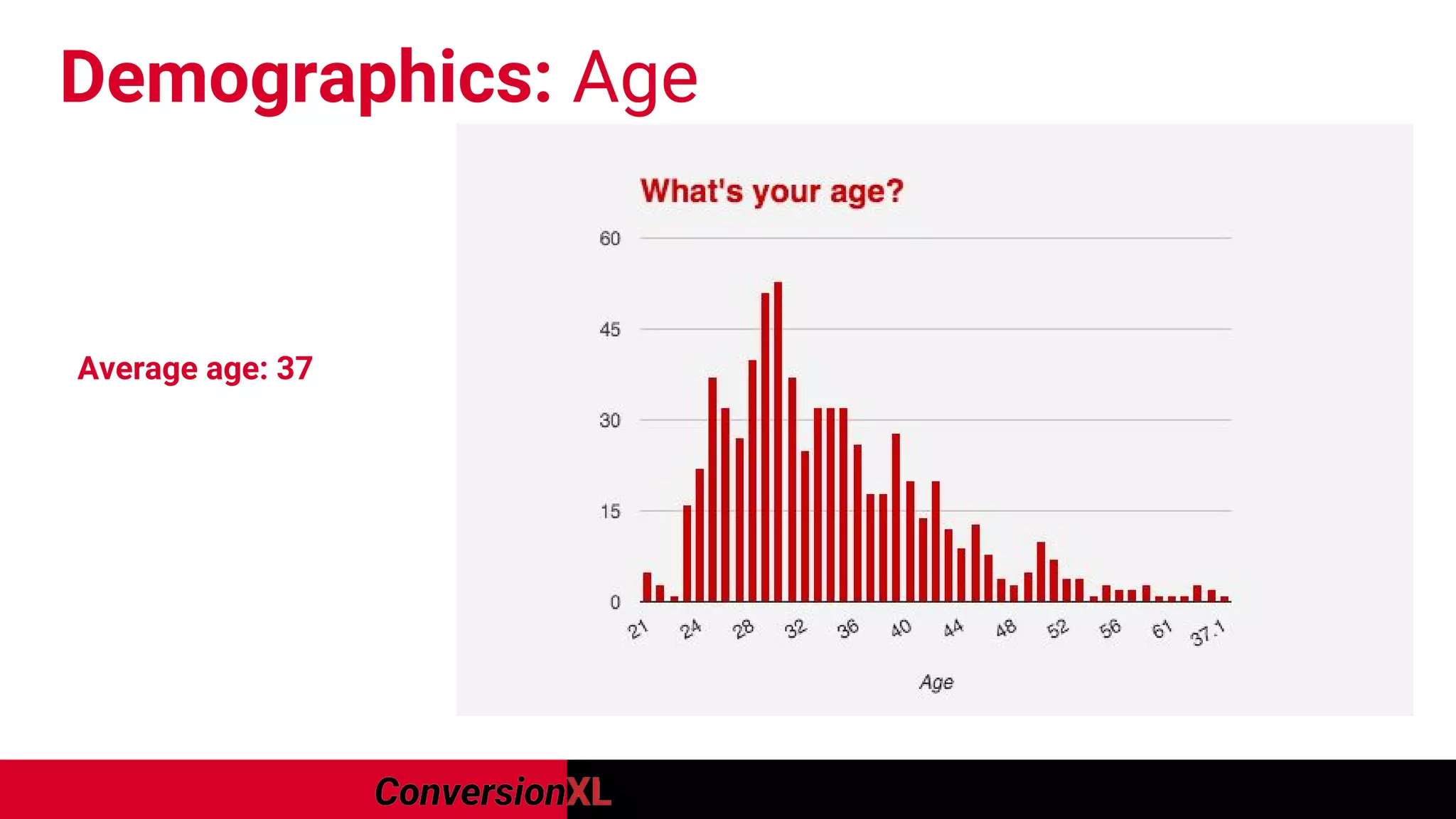 Demographics: Age

Average age: 37

What's your age?

60
45
30
15
0

21 24 28 32 36 40 44 48 52 56 61 37.1

Age

ConversionXL